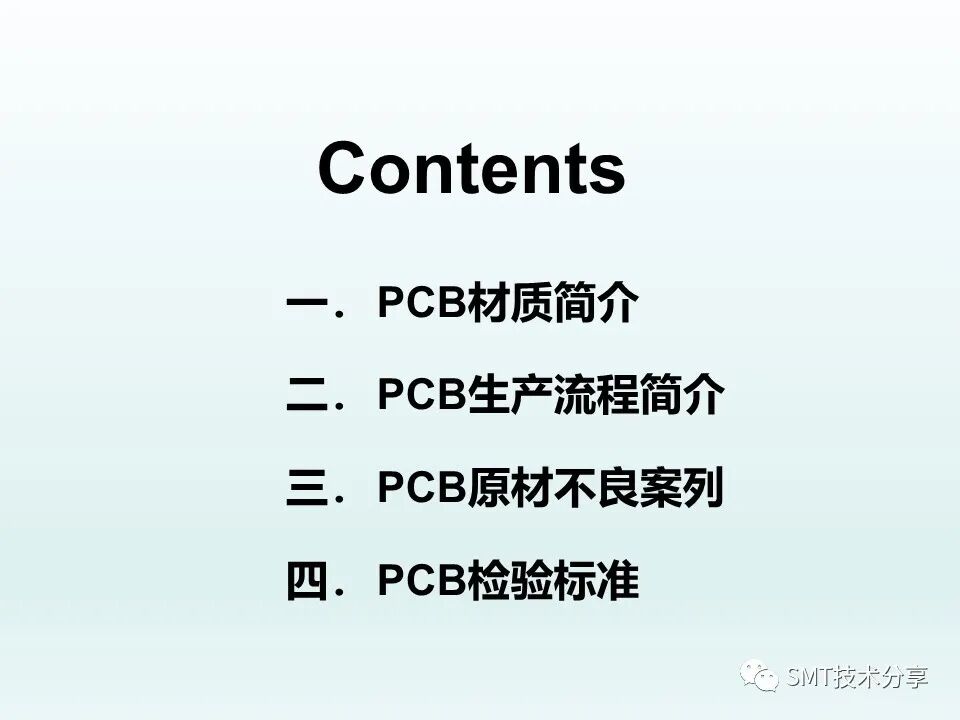 Contents

一．PCB材质简介

二．PCB生产流程简介

三．PCB原材不良案列

四．PCB检验标准

SMT技术分享